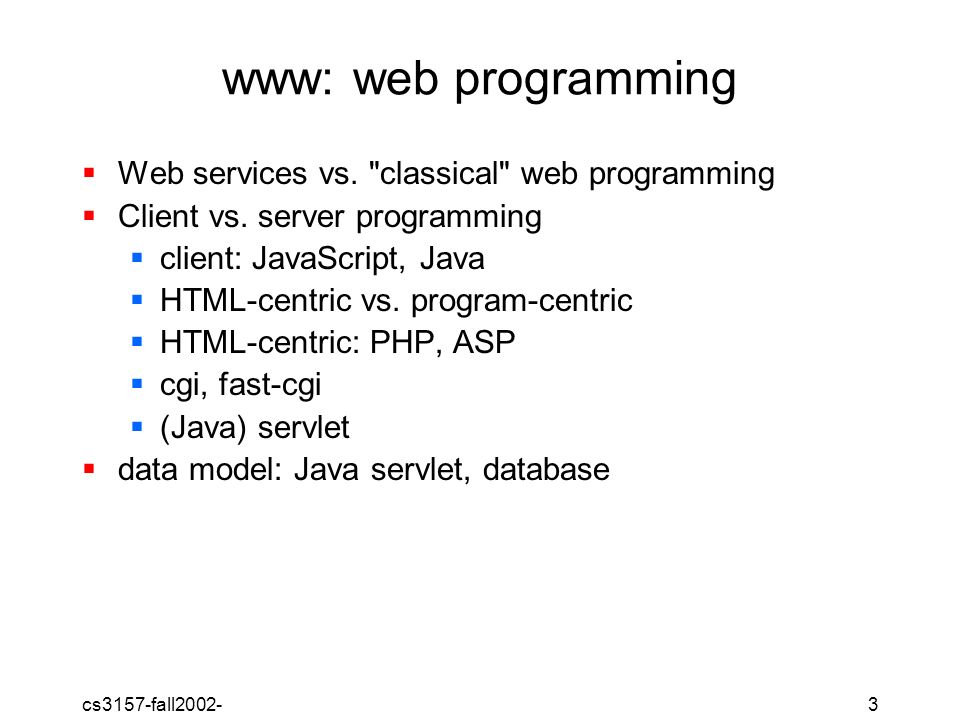 www: web programming

- Web services vs. "classical" web programming
- Client vs. server programming
  - client: JavaScript, Java
  - HTML-centric vs. program-centric
  - HTML-centric: PHP, ASP
  - cgi, fast-cgi
  - (Java) servlet
- data model: Java servlet, database

cs3157-fall2002-

3